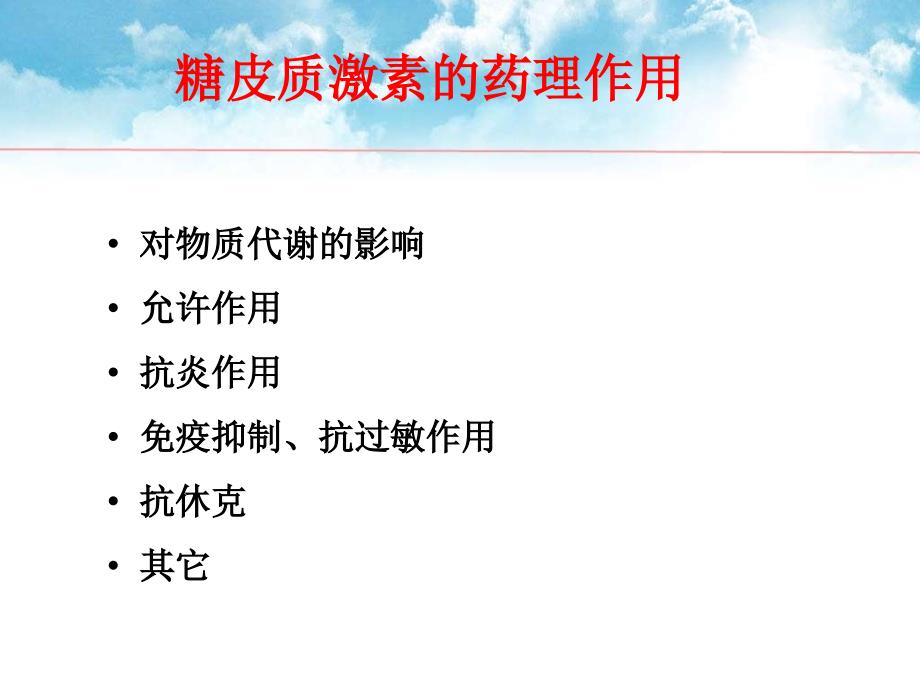 糖皮质激素的药理作用

• 对物质代谢的影响
• 允许作用
• 抗炎作用
• 免疫抑制、抗过敏作用
• 抗休克
• 其它